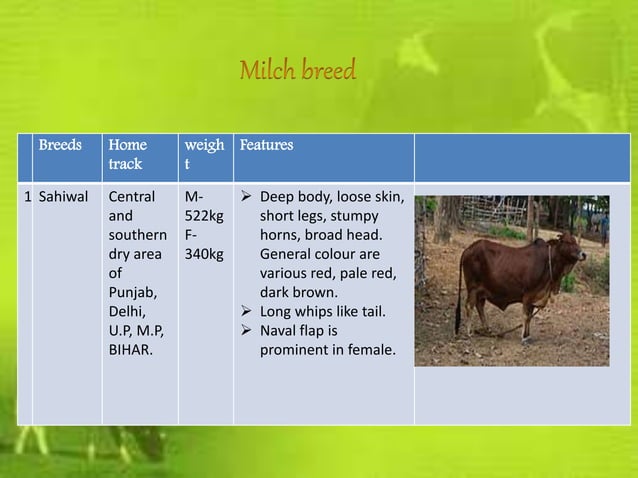 Milch breed

| | Breeds | Home track | weight | Features | |
|---|---|---|---|---|---|
| 1 | Sahiwal | Central and southern dry area of Punjab, Delhi, U.P, M.P, BIHAR. | M-522kg F-340kg | ➢ Deep body, loose skin, short legs, stumpy horns, broad head. General colour are various red, pale red, dark brown. ➢ Long whips like tail. ➢ Naval flap is prominent in female. | |